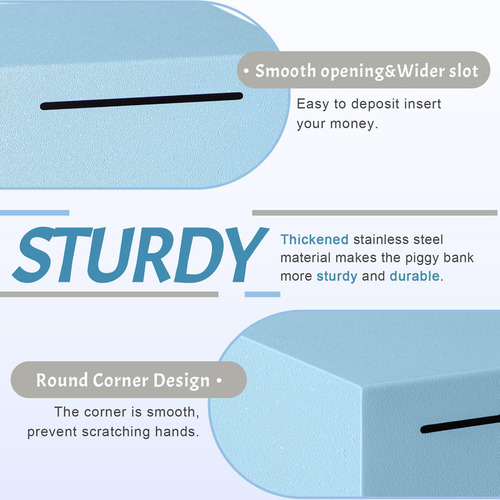 • Smooth opening&Wider slot

Easy to deposit insert your money.

STURDY

Thickened stainless steel material makes the piggy bank more sturdy and durable.

Round Corner Design •

The corner is smooth, prevent scratching hands.